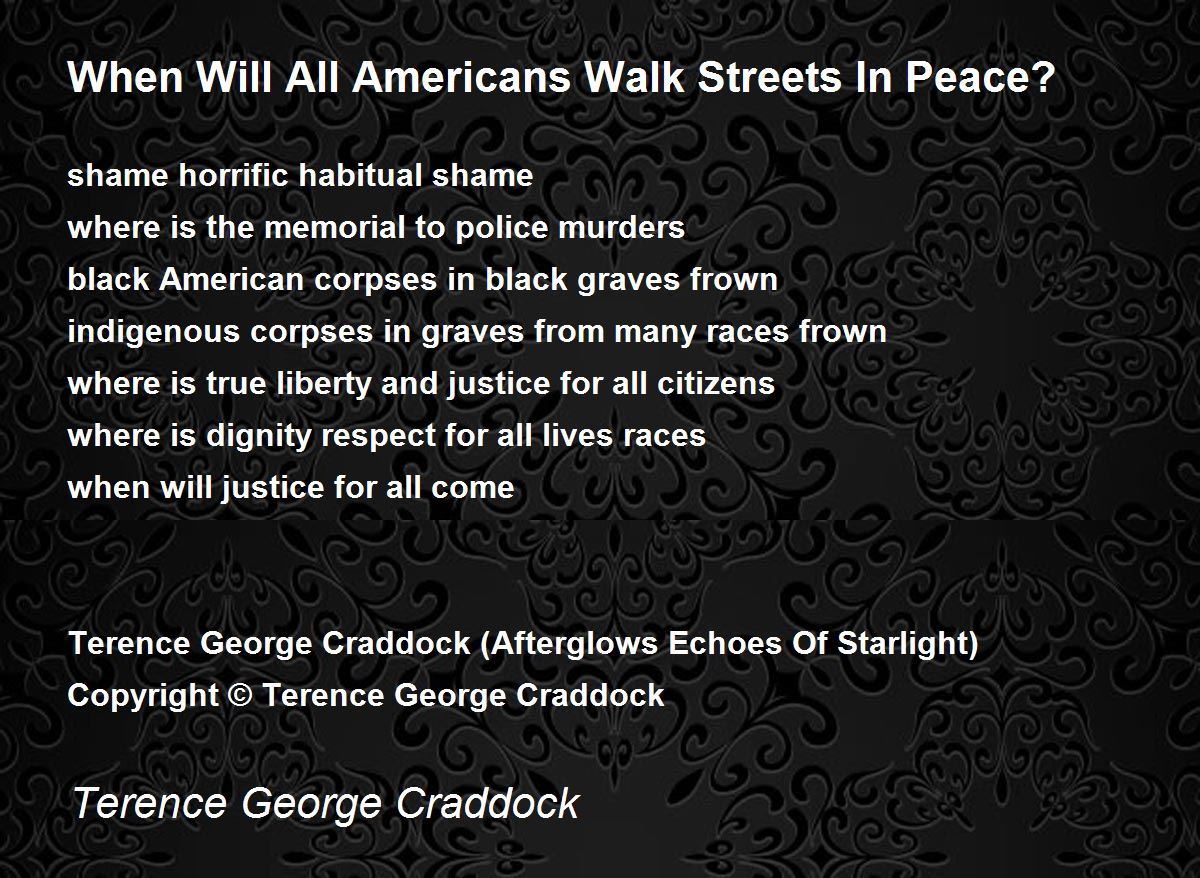 When Will All Americans Walk Streets In Peace?

shame horrific habitual shame
where is the memorial to police murders
black American corpses in black graves frown
indigenous corpses in graves from many races frown
where is true liberty and justice for all citizens
where is dignity respect for all lives races
when will justice for all come

Terence George Craddock (Afterglows Echoes Of Starlight)
Copyright © Terence George Craddock

Terence George Craddock